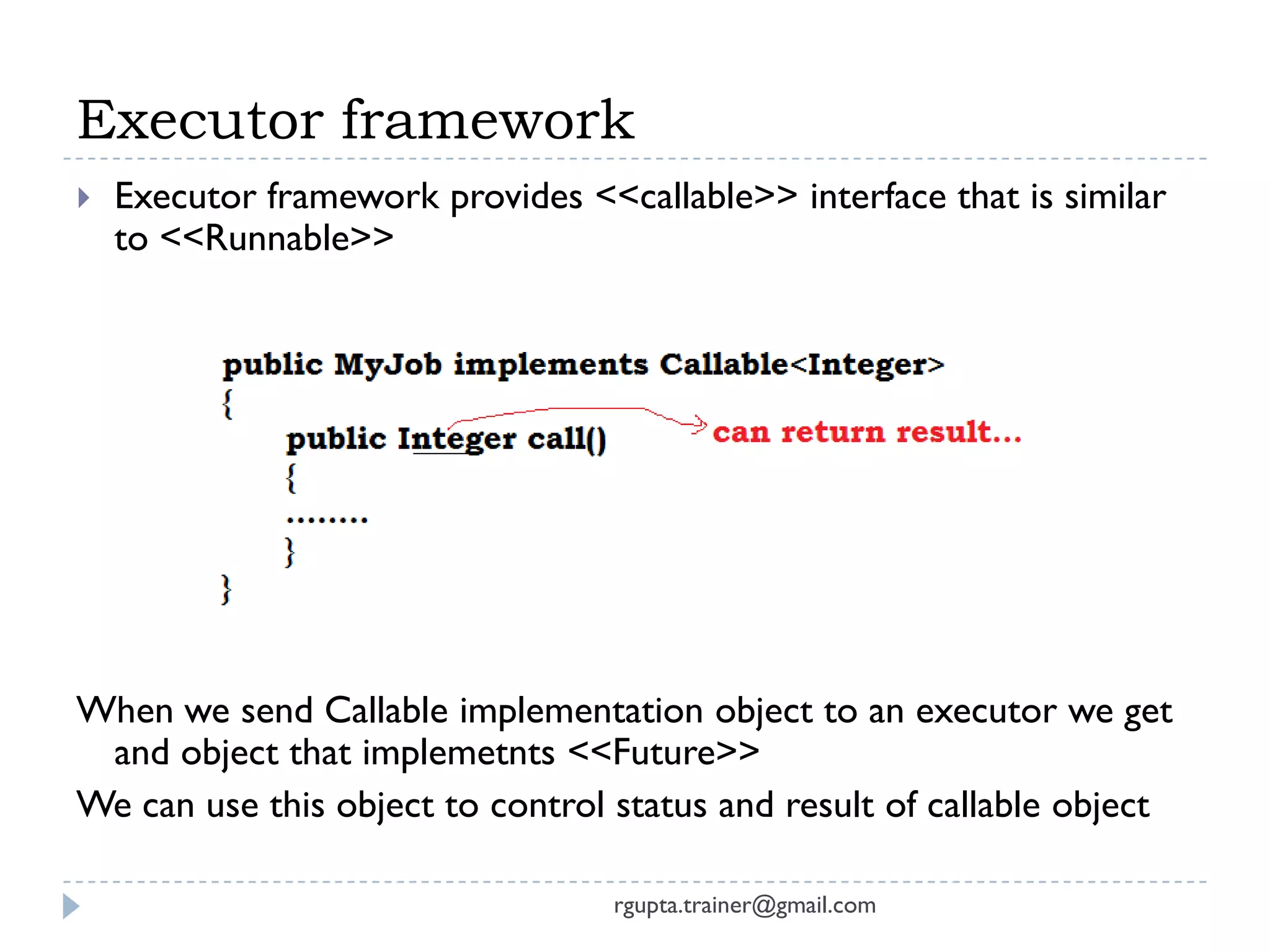 Executor framework

Executor framework provides <<callable>> interface that is similar to <<Runnable>>

public MyJob implements Callable<Integer>
{
public Integer call()
{
........
}
}

can return result...

When we send Callable implementation object to an executor we get and object that implemetnts <<Future>>

We can use this object to control status and result of callable object

rgupta.trainer@gmail.com